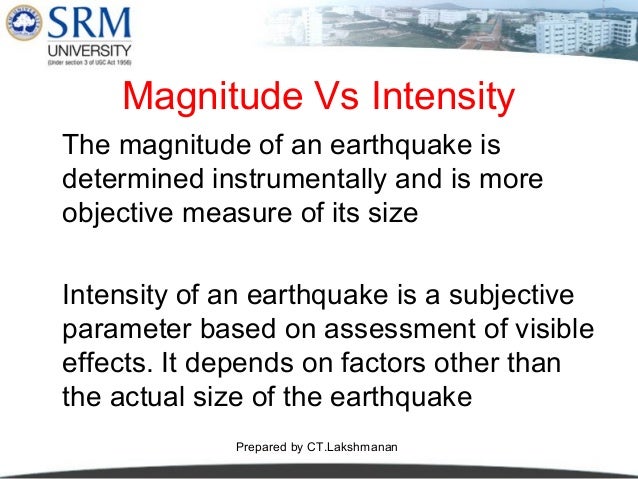 SRM
UNIVERSITY
(Under section 3 of UGC Act 1956)

Magnitude Vs Intensity

The magnitude of an earthquake is determined instrumentally and is more objective measure of its size

Intensity of an earthquake is a subjective parameter based on assessment of visible effects. It depends on factors other than the actual size of the earthquake

Prepared by CT.Lakshmanan